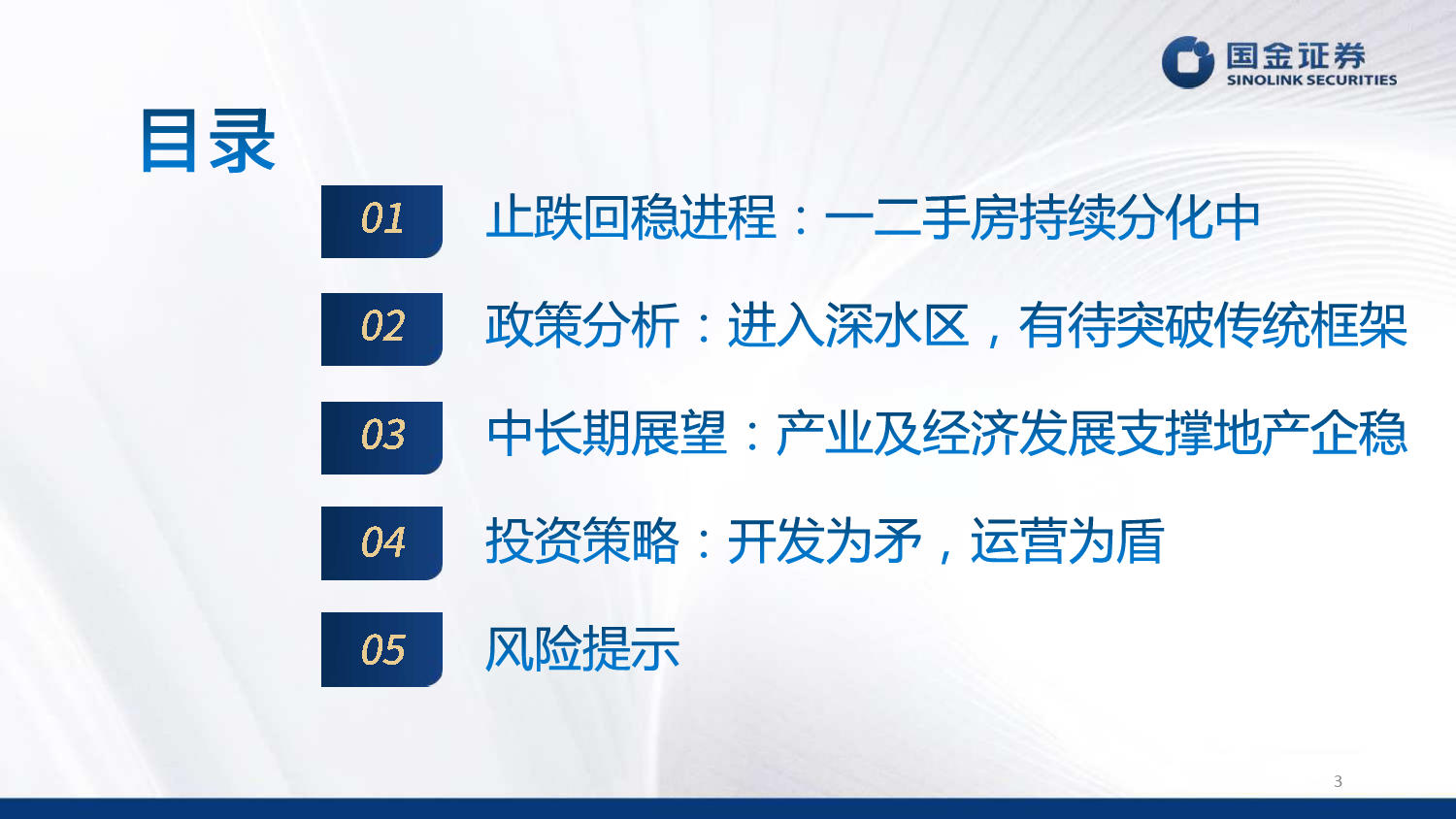 国金证券
SINOLINK SECURITIES

目录

01 止跌回稳进程：一二手房持续分化中

02 政策分析：进入深水区，有待突破传统框架

03 中长期展望：产业及经济发展支撑地产企稳

04 投资策略：开发为矛，运营为盾

05 风险提示

3